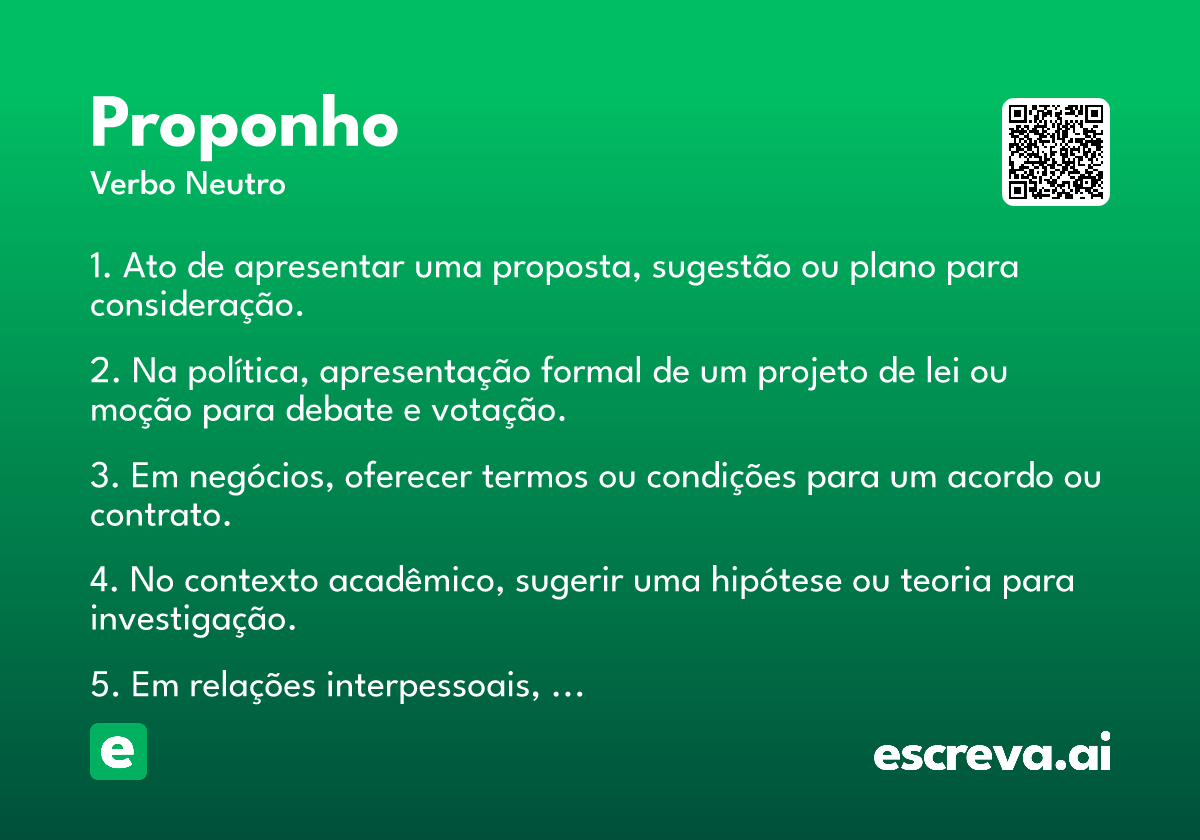 Proponho
Verbo Neutro

1. Ato de apresentar uma proposta, sugestão ou plano para consideração.

2. Na política, apresentação formal de um projeto de lei ou moção para debate e votação.

3. Em negócios, oferecer termos ou condições para um acordo ou contrato.

4. No contexto acadêmico, sugerir uma hipótese ou teoria para investigação.

5. Em relações interpessoais, ...

e

escreva.ai